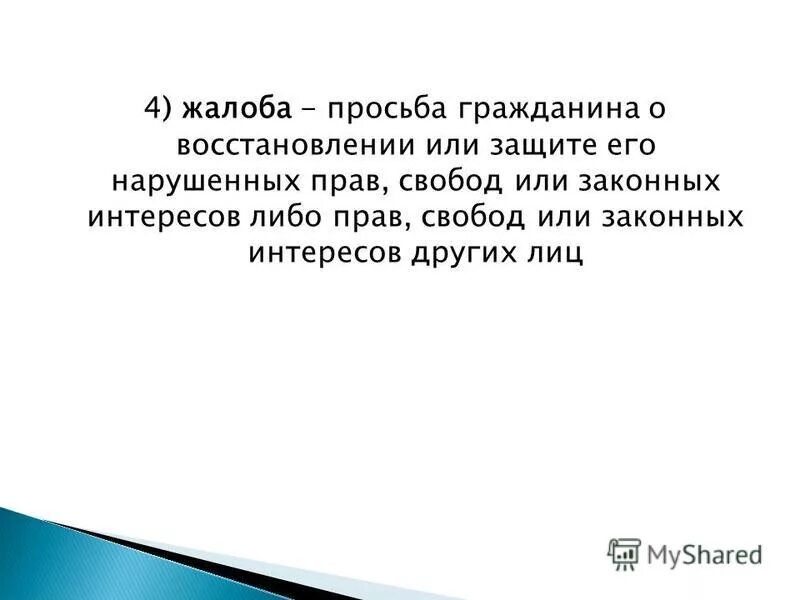 4) жалоба - просьба гражданина о восстановлении или защите его нарушенных прав, свобод или законных интересов либо прав, свобод или законных интересов других лиц

MyShared